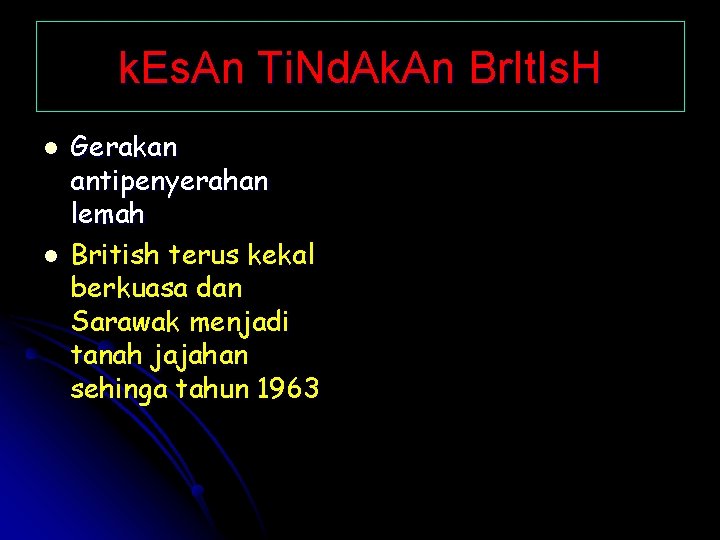 kEsAn TiNdAkAn BrItIsH

- Gerakan antipenyerahan lemah
- British terus kekal berkuasa dan Sarawak menjadi tanah jajahan sehinga tahun 1963